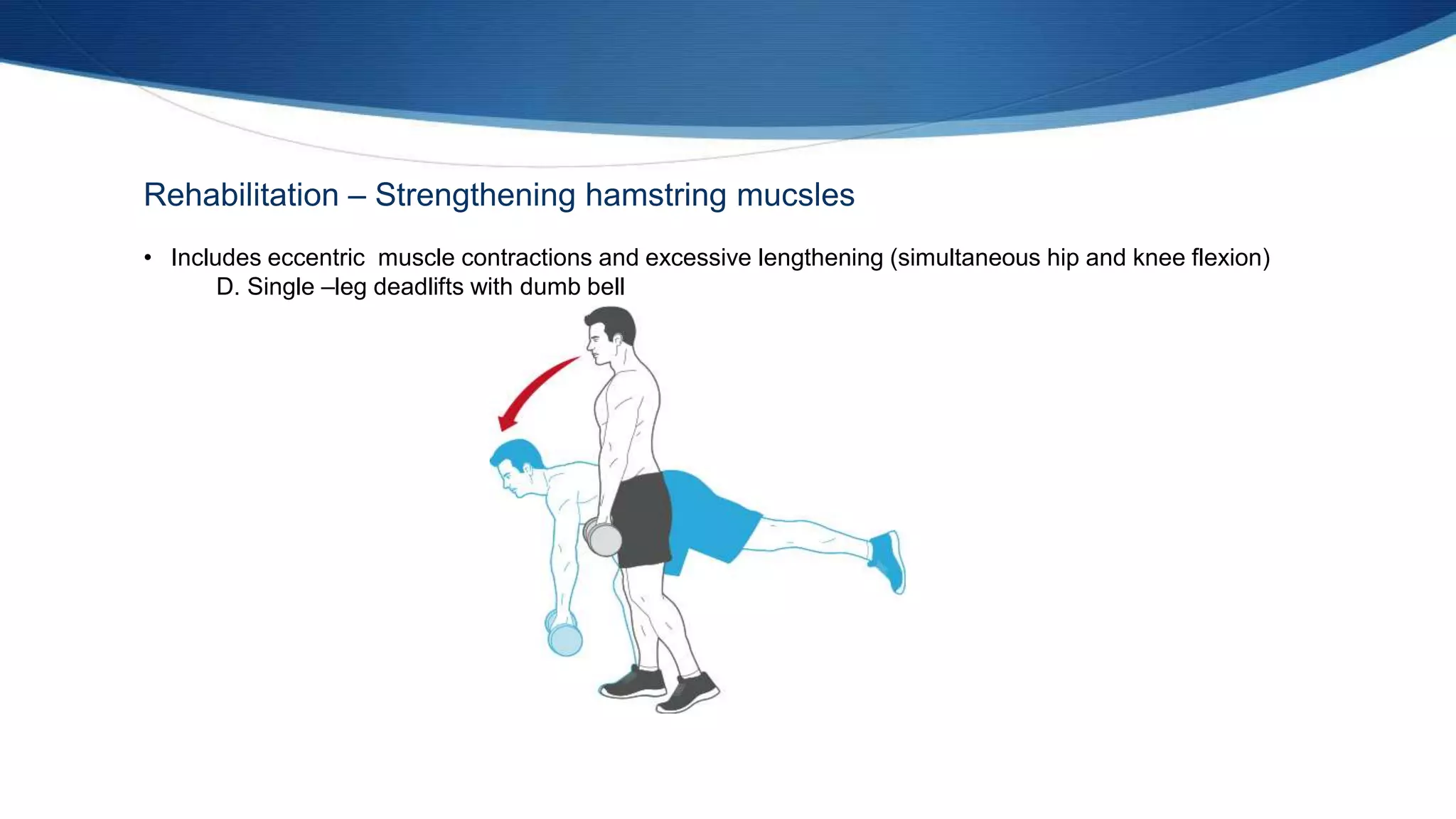 Rehabilitation – Strengthening hamstring mucsles

• Includes eccentric muscle contractions and excessive lengthening (simultaneous hip and knee flexion)
D. Single –leg deadlifts with dumb bell